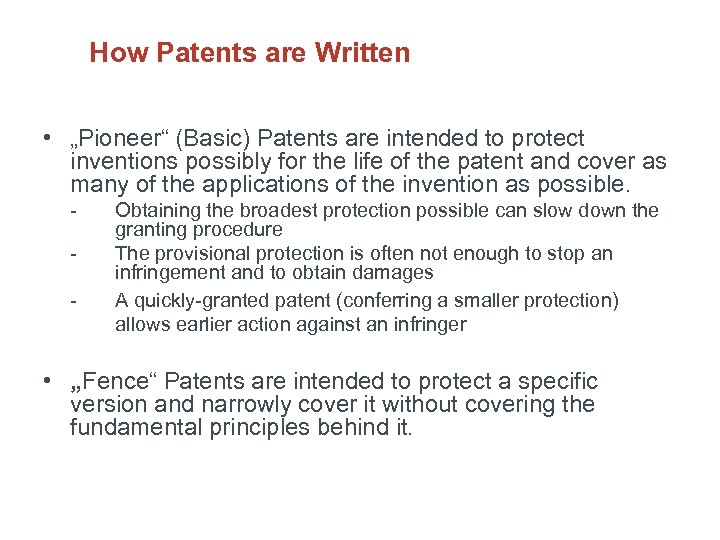 How Patents are Written

• „Pioneer“ (Basic) Patents are intended to protect inventions possibly for the life of the patent and cover as many of the applications of the invention as possible.

- Obtaining the broadest protection possible can slow down the granting procedure
- The provisional protection is often not enough to stop an infringement and to obtain damages
- A quickly-granted patent (conferring a smaller protection) allows earlier action against an infringer

• „Fence“ Patents are intended to protect a specific version and narrowly cover it without covering the fundamental principles behind it.